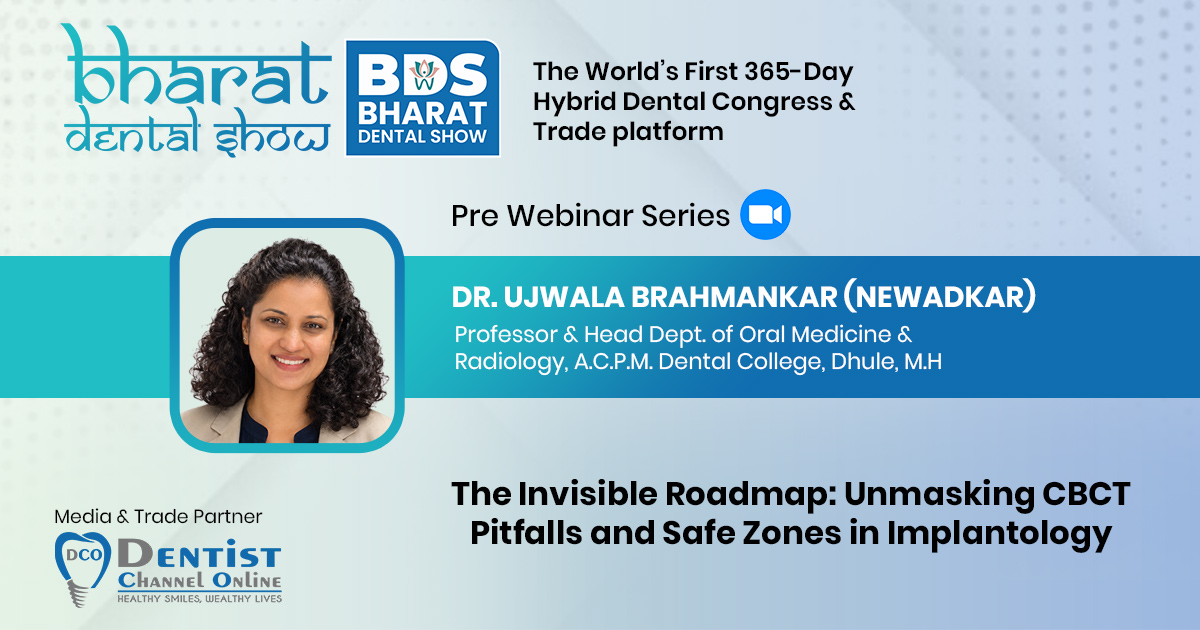 bharat dental show

BDS BHARAT DENTAL SHOW

The World's First 365-Day Hybrid Dental Congress & Trade platform

Pre Webinar Series

DR. UJWALA BRAHMANKAR (NEWADKAR)

Professor & Head Dept. of Oral Medicine & Radiology, A.C.P.M. Dental College, Dhule, M.H

The Invisible Roadmap: Unmasking CBCT Pitfalls and Safe Zones in Implantology

Media & Trade Partner

DCO DENTIST CHANNEL ONLINE
HEALTHY SMILES, WEALTHY LIVES